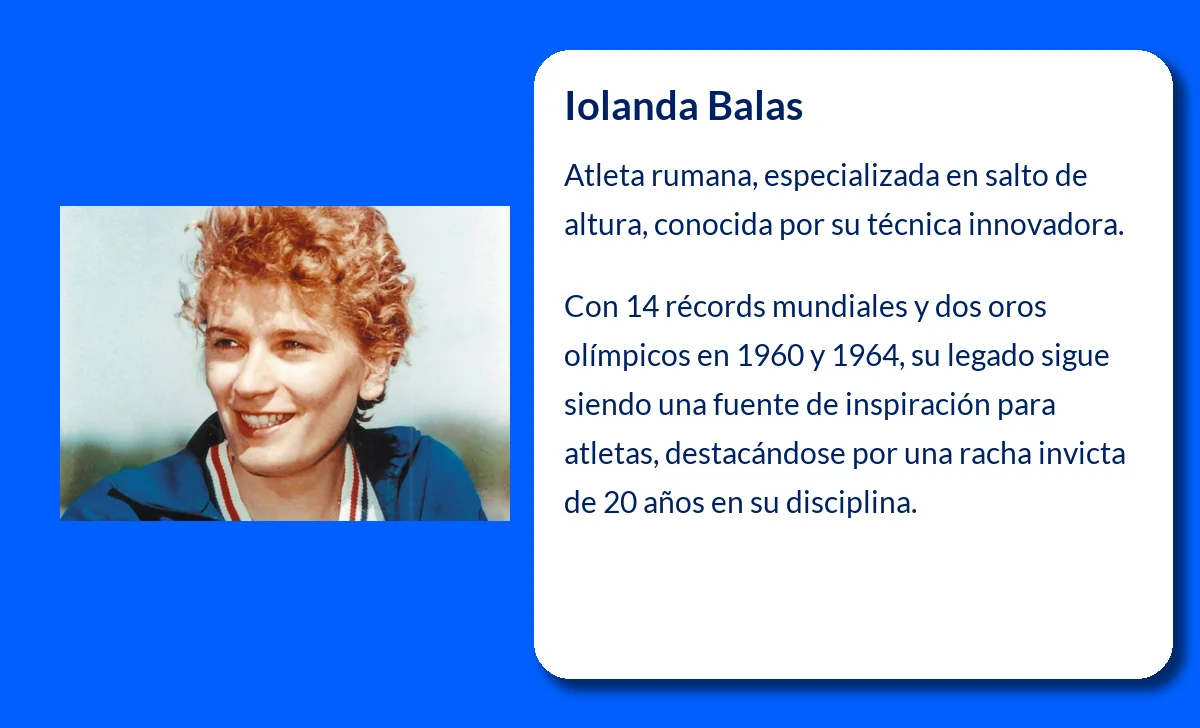 Iolanda Balas

Atleta rumana, especializada en salto de altura, conocida por su técnica innovadora.

Con 14 récords mundiales y dos oros olímpicos en 1960 y 1964, su legado sigue siendo una fuente de inspiración para atletas, destacándose por una racha invicta de 20 años en su disciplina.